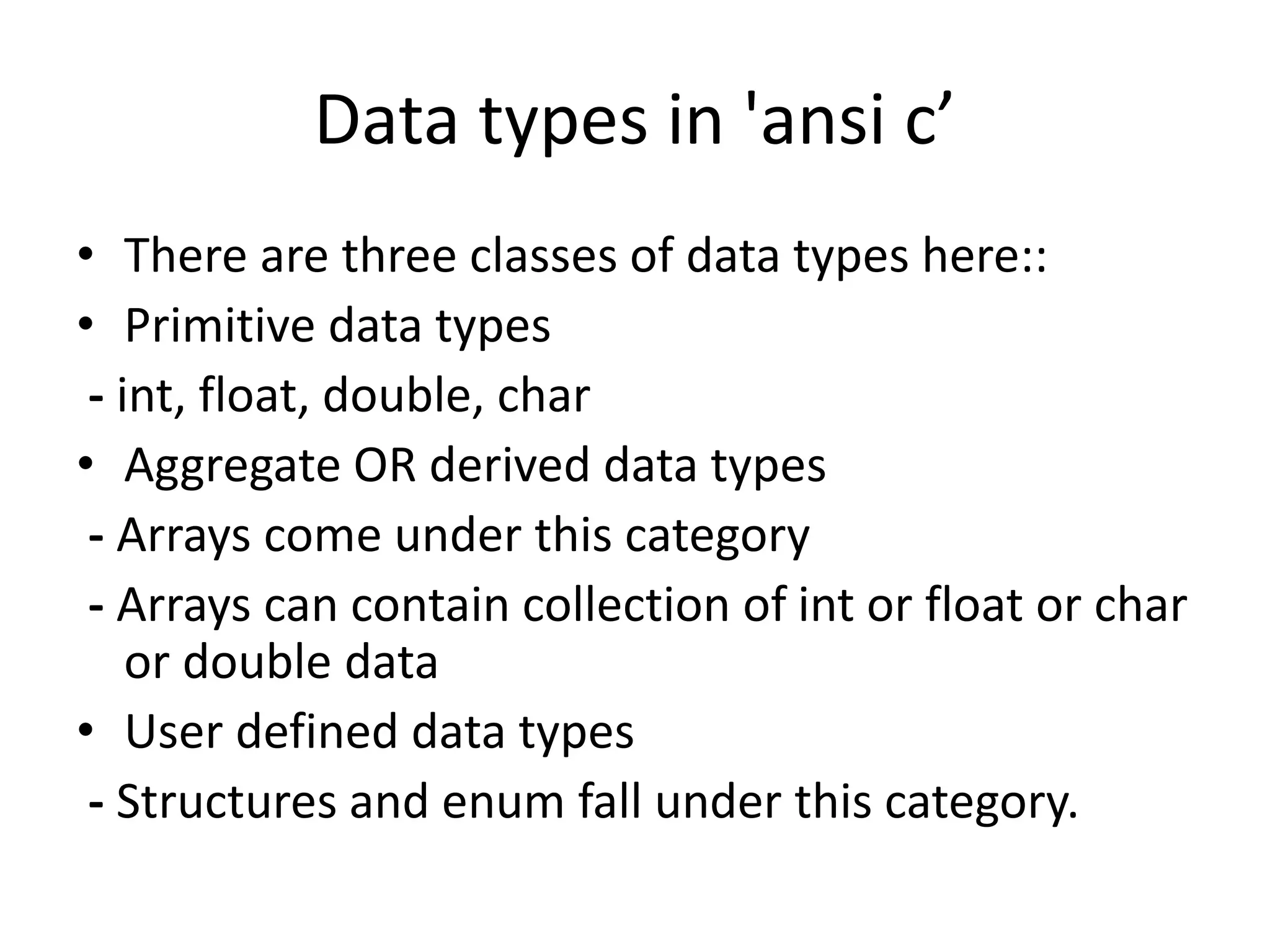 Data types in 'ansi c’

• There are three classes of data types here::
• Primitive data types
- int, float, double, char
• Aggregate OR derived data types
- Arrays come under this category
- Arrays can contain collection of int or float or char or double data
• User defined data types
- Structures and enum fall under this category.